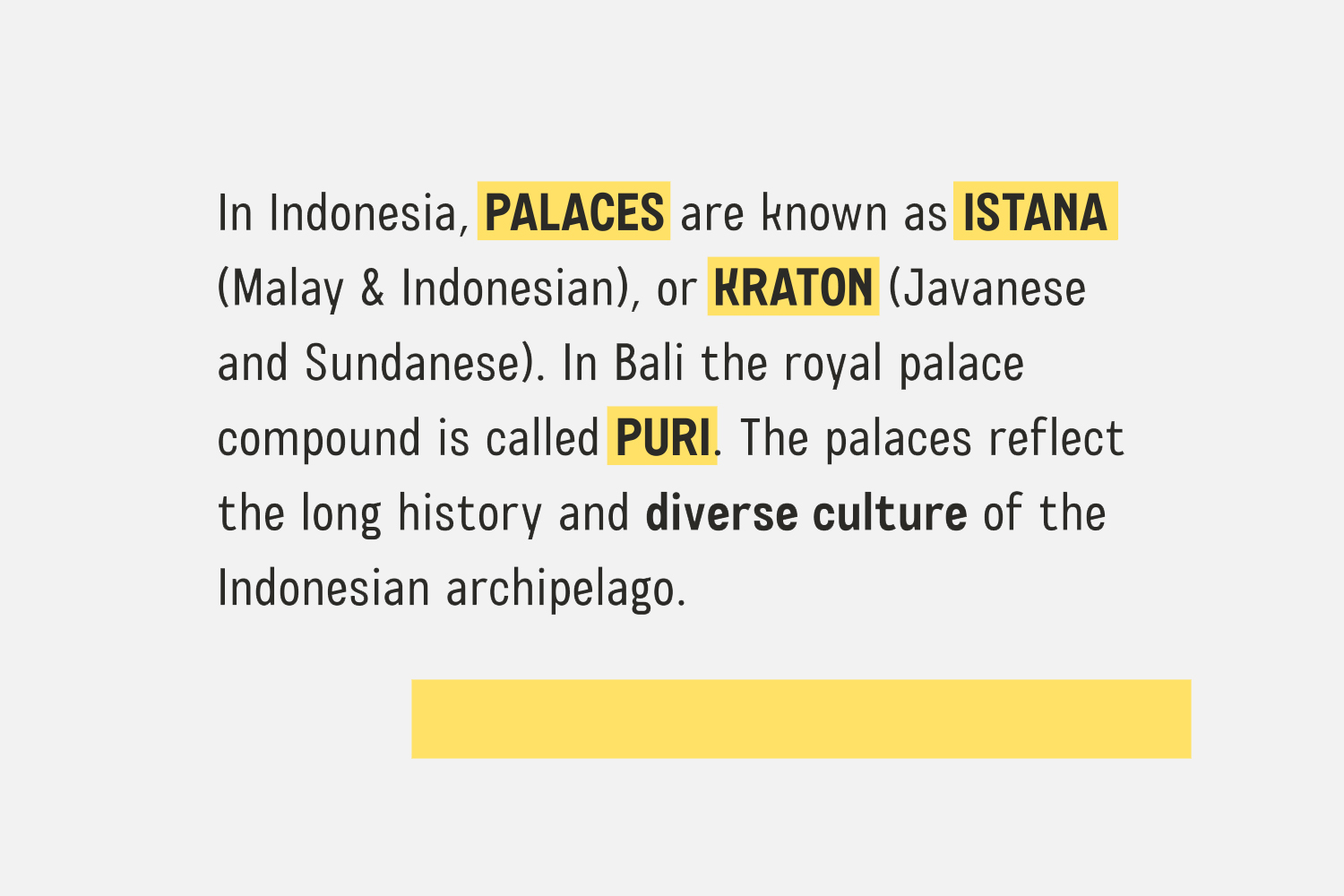 In Indonesia, PALACES are known as ISTANA (Malay & Indonesian), or KRATON (Javanese and Sundanese). In Bali the royal palace compound is called PURI. The palaces reflect the long history and diverse culture of the Indonesian archipelago.